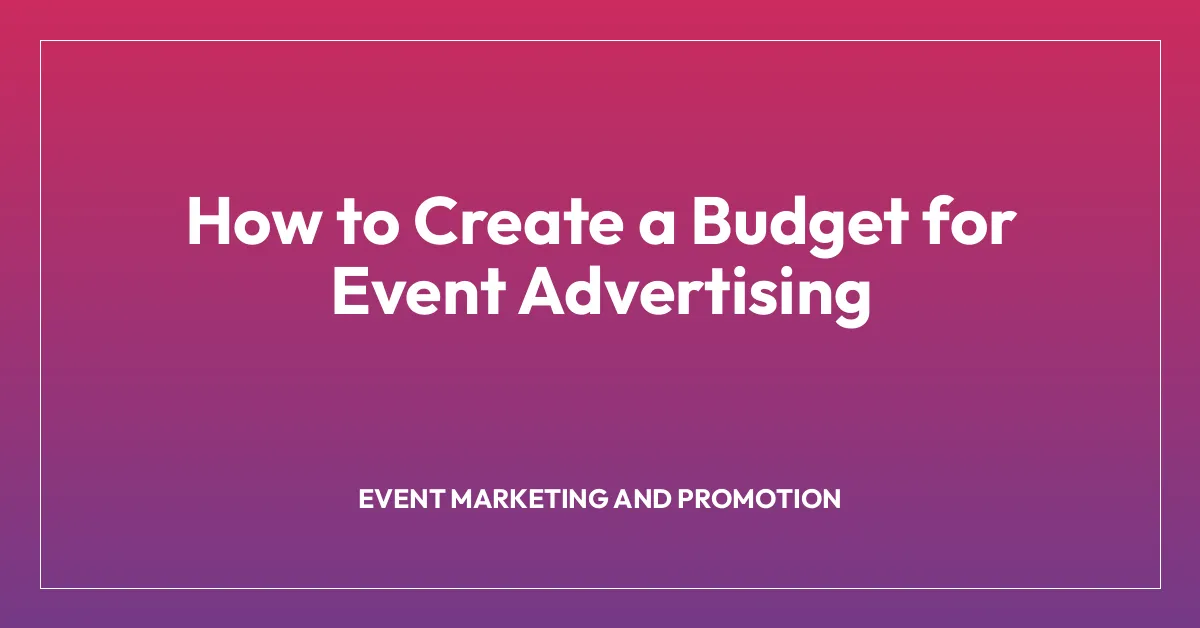 How to Create a Budget for Event Advertising

EVENT MARKETING AND PROMOTION